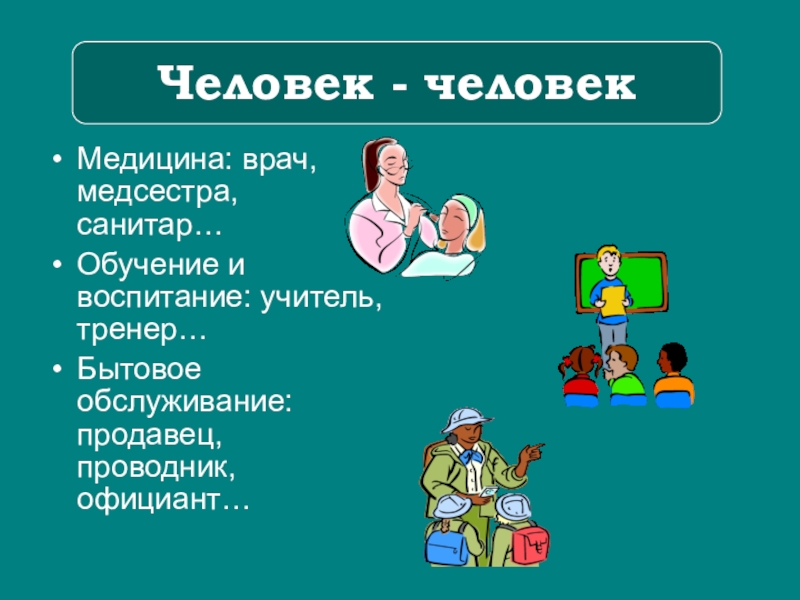 Человек - человек

• Медицина: врач, медсестра, санитар…
• Обучение и воспитание: учитель, тренер…
• Бытовое обслуживание: продавец, проводник, официант…